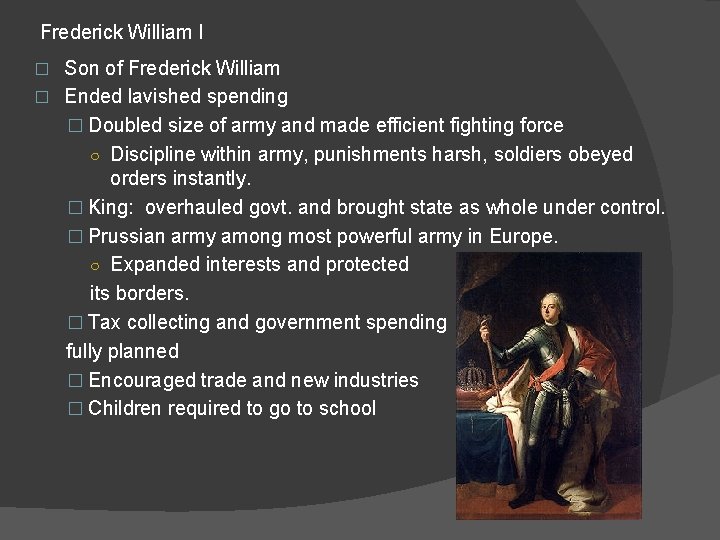 Frederick William I

□ Son of Frederick William
□ Ended lavished spending
□ Doubled size of army and made efficient fighting force
○ Discipline within army, punishments harsh, soldiers obeyed orders instantly.
□ King: overhauled govt. and brought state as whole under control.
□ Prussian army among most powerful army in Europe.
○ Expanded interests and protected its borders.
□ Tax collecting and government spending fully planned
□ Encouraged trade and new industries
□ Children required to go to school